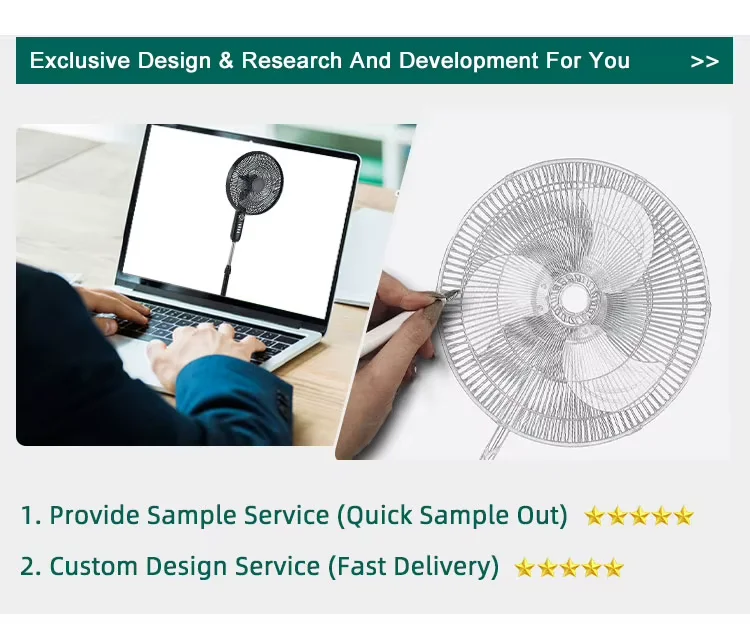 Exclusive Design & Research And Development For You >>

1. Provide Sample Service (Quick Sample Out) ★★★★★

2. Custom Design Service (Fast Delivery) ★★★★★